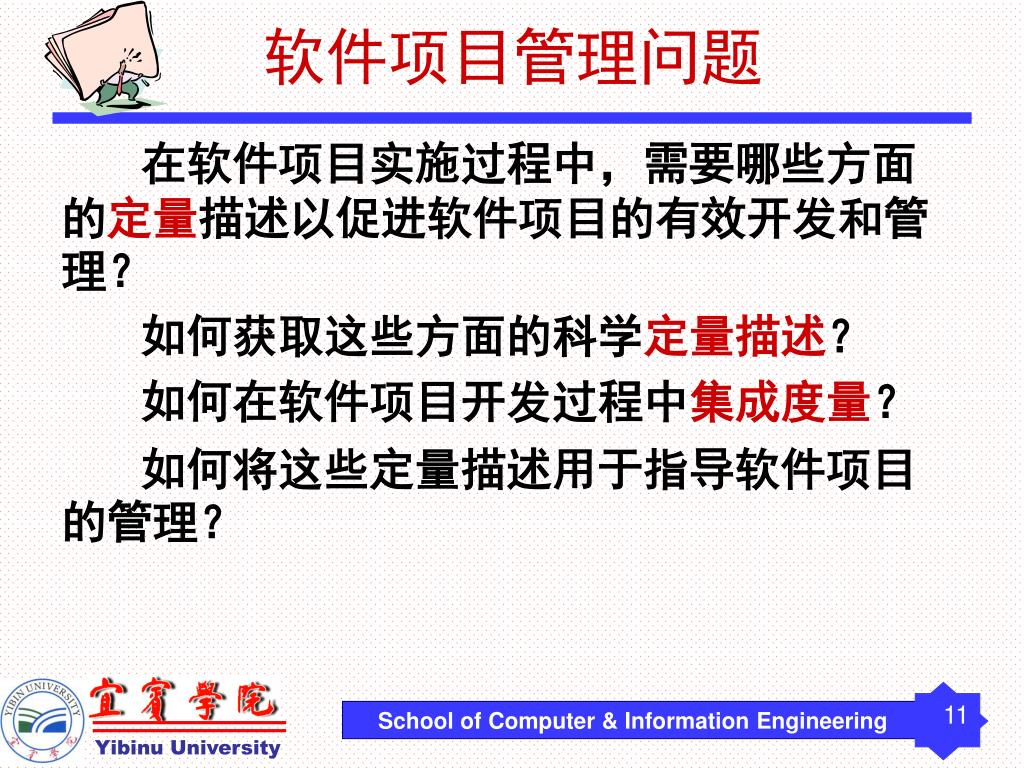 软件项目管理问题

在软件项目实施过程中，需要哪些方面的定量描述以促进软件项目的有效开发和管理？

如何获取这些方面的科学定量描述？

如何在软件项目开发过程中集成度量？

如何将这些定量描述用于指导软件项目的管理？

YIBIN UNIVERSITY

宜賓學院

Yibinu University

School of Computer & Information Engineering

11